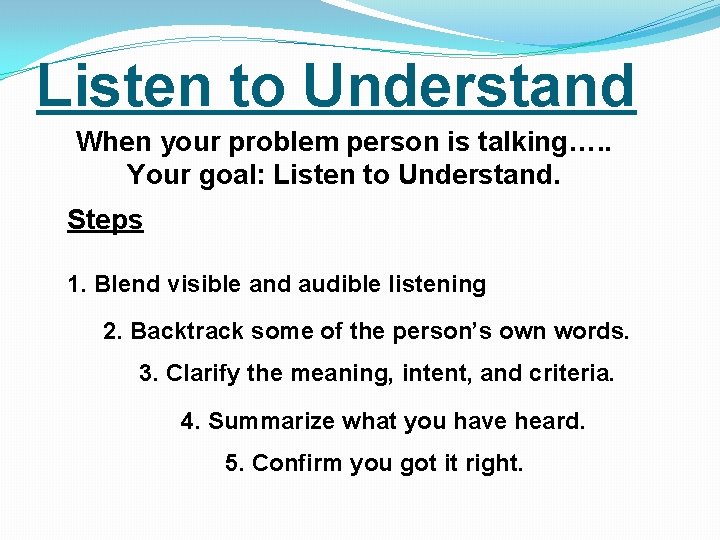 Listen to Understand

When your problem person is talking…..
Your goal: Listen to Understand.

Steps

1. Blend visible and audible listening

2. Backtrack some of the person's own words.

3. Clarify the meaning, intent, and criteria.

4. Summarize what you have heard.

5. Confirm you got it right.